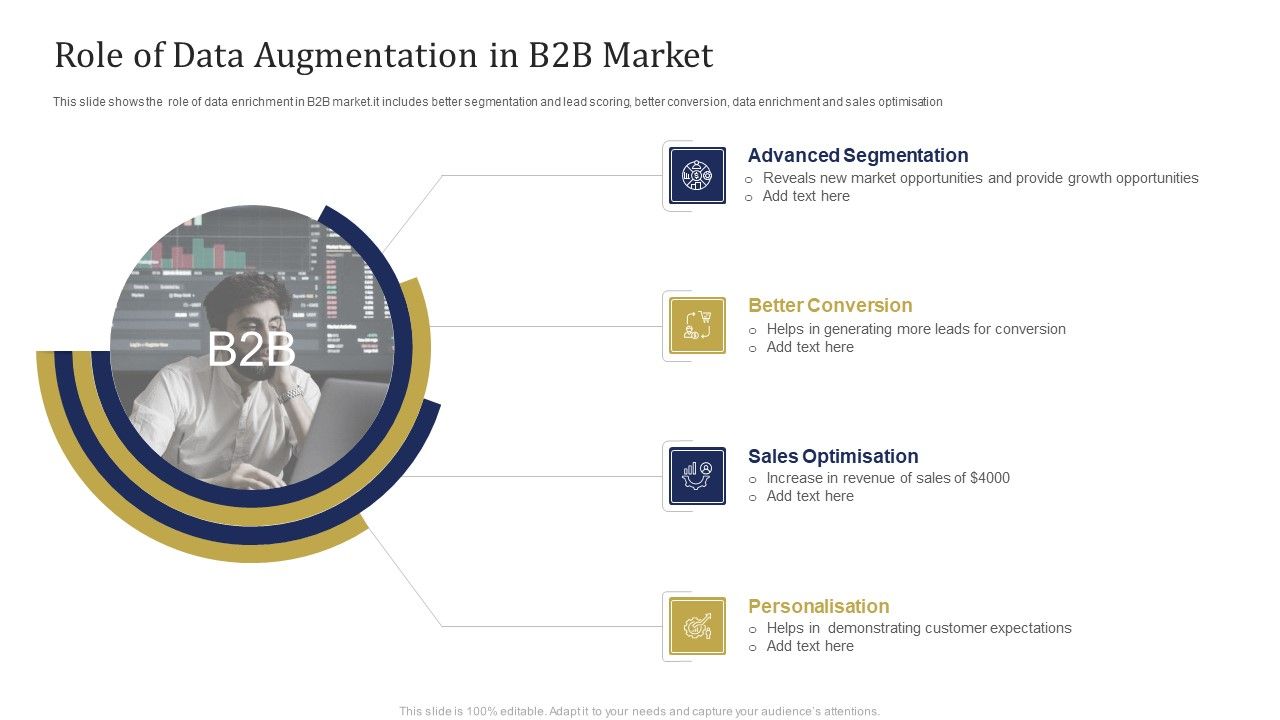 Role of Data Augmentation in B2B Market

This slide shows the role of data enrichment in B2B market.it includes better segmentation and lead scoring, better conversion, data enrichment and sales optimisation

B2B

Advanced Segmentation
o Reveals new market opportunities and provide growth opportunities
o Add text here

Better Conversion
o Helps in generating more leads for conversion
o Add text here

Sales Optimisation
o Increase in revenue of sales of $4000
o Add text here

Personalisation
o Helps in demonstrating customer expectations
o Add text here

This slide is 100% editable. Adapt it to your needs and capture your audience's attentions.